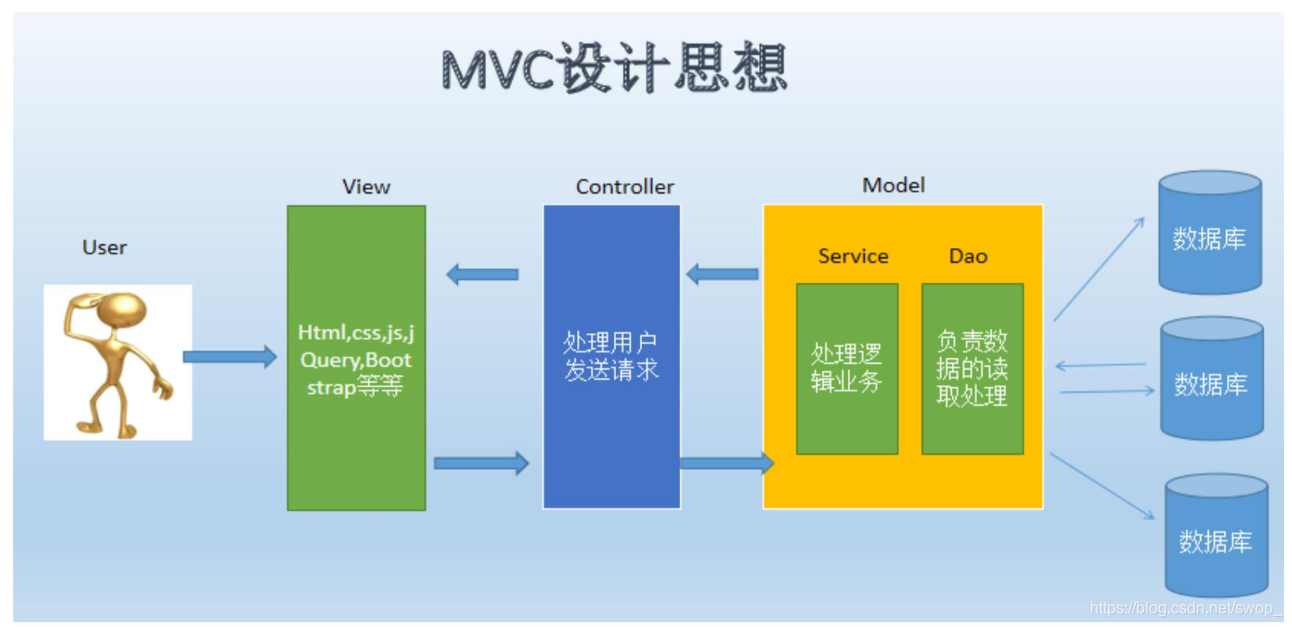 MVC设计思想

User

View

Html,css,js,jQuery,Bootstrap等等

Controller

处理用户发送请求

Model

Service

处理逻辑业务

Dao

负责数据的读取处理

数据库

数据库

数据库

https://blog.csdn.net/swop_